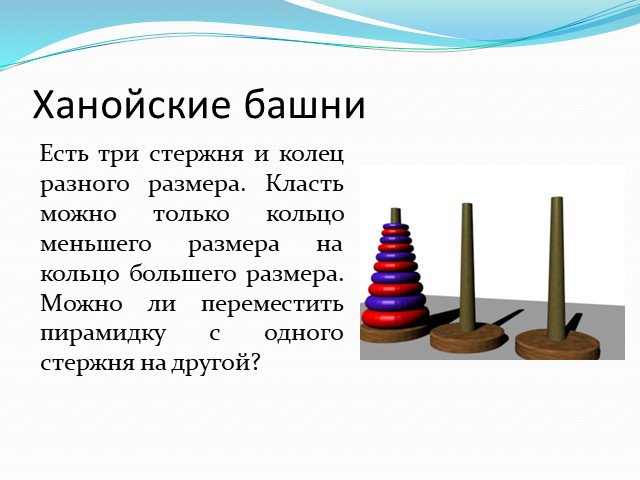 Ханойские башни

Есть три стержня и колец разного размера. Класть можно только кольцо меньшего размера на кольцо большего размера. Можно ли переместить пирамидку с одного стержня на другой?